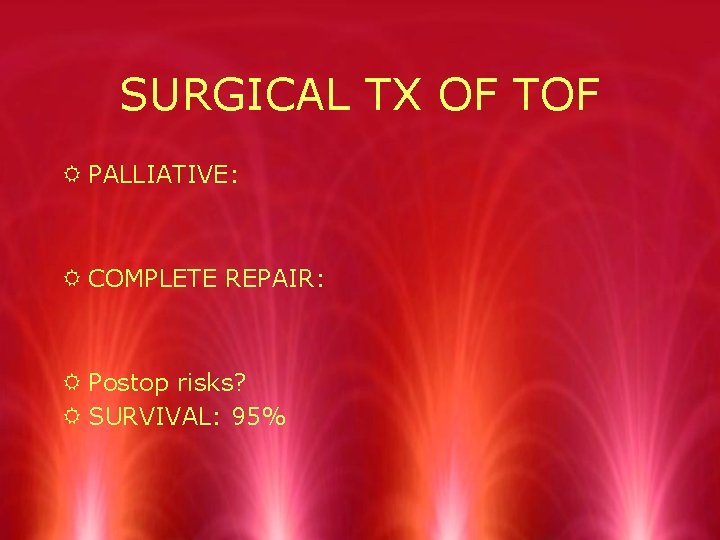 SURGICAL TX OF TOF

PALLIATIVE:

COMPLETE REPAIR:

Postop risks?
SURVIVAL: 95%